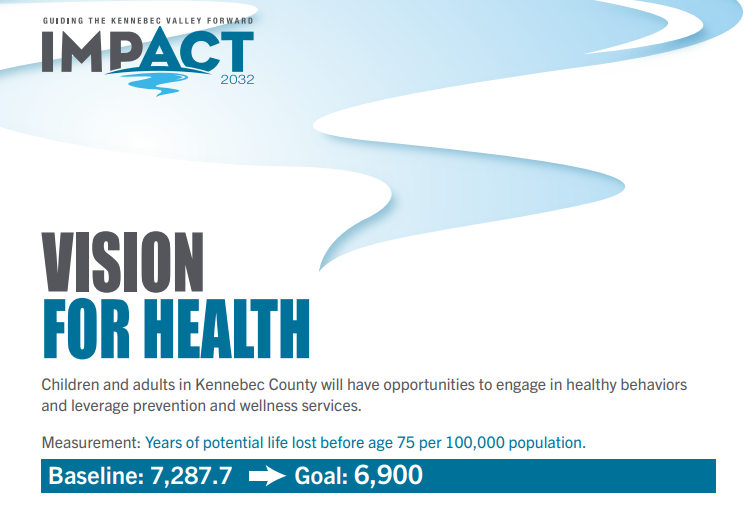 GUIDING THE KENNEBEC VALLEY FORWARD
IMPACT
2032

VISION
FOR HEALTH

Children and adults in Kennebec County will have opportunities to engage in healthy behaviors and leverage prevention and wellness services.

Measurement: Years of potential life lost before age 75 per 100,000 population.

Baseline: 7,287.7 Goal: 6,900